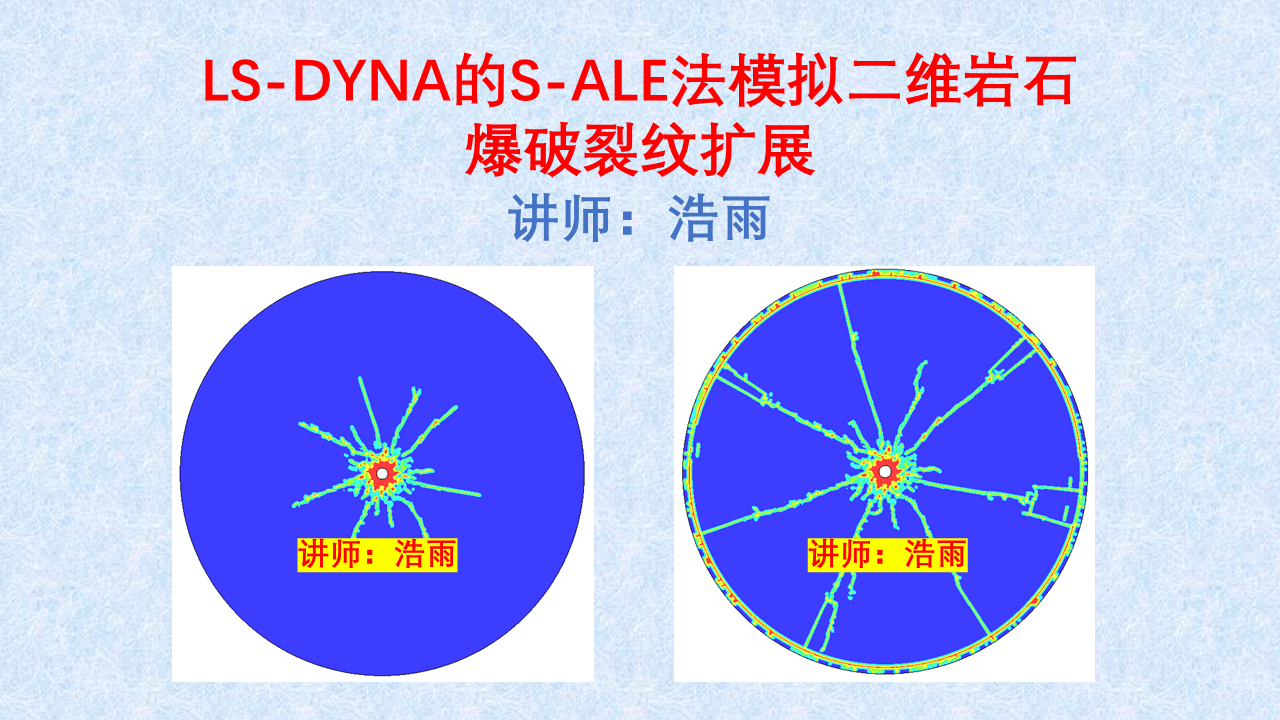 LS-DYNA的S-ALE法模拟二维岩石爆破裂纹扩展

讲师：浩雨

讲师：浩雨

讲师：浩雨